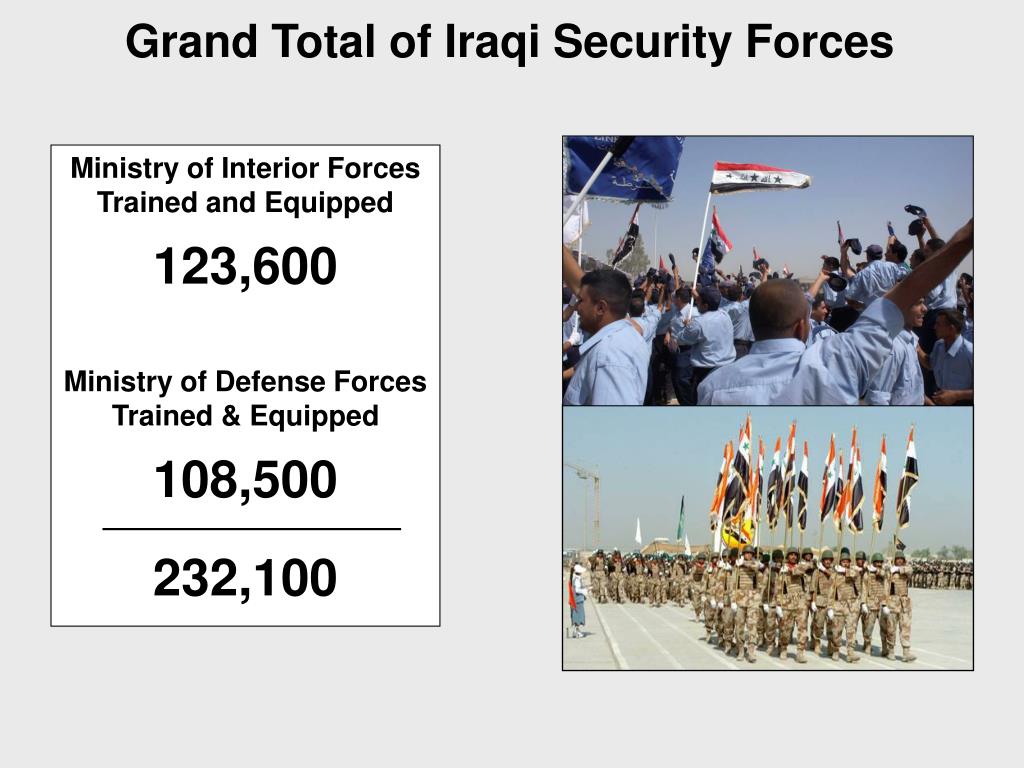 Grand Total of Iraqi Security Forces

Ministry of Interior Forces Trained and Equipped

123,600

Ministry of Defense Forces Trained & Equipped

108,500

232,100